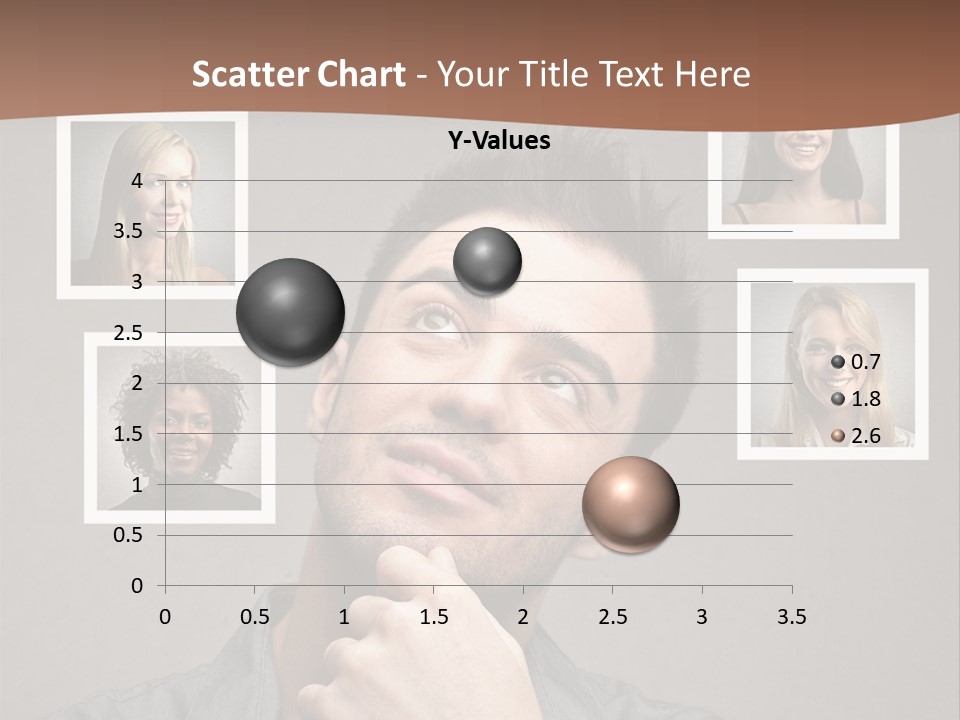 Scatter Chart - Your Title Text Here

Y-Values

4
3.5
3
2.5
2
1.5
1
0.5
0

0
0.5
1
1.5
2
2.5
3
3.5

0.7
1.8
2.6